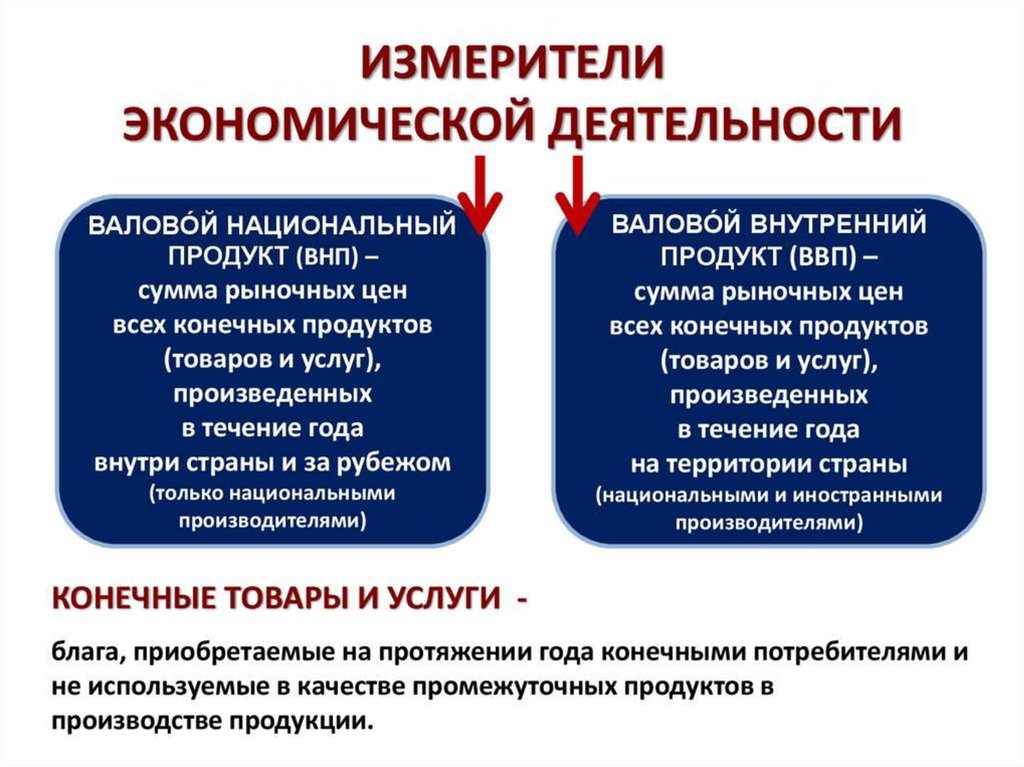 ИЗМЕРИТЕЛИ
ЭКОНОМИЧЕСКОЙ ДЕЯТЕЛЬНОСТИ

ВАЛОВО́Й НАЦИОНАЛЬНЫЙ ПРОДУКТ (ВНП) – сумма рыночных цен всех конечных продуктов (товаров и услуг), произведенных в течение года внутри страны и за рубежом (только национальными производителями)

ВАЛОВО́Й ВНУТРЕННИЙ ПРОДУКТ (ВВП) – сумма рыночных цен всех конечных продуктов (товаров и услуг), произведенных в течение года на территории страны (национальными и иностранными производителями)

КОНЕЧНЫЕ ТОВАРЫ И УСЛУГИ -

блага, приобретаемые на протяжении года конечными потребителями и не используемые в качестве промежуточных продуктов в производстве продукции.